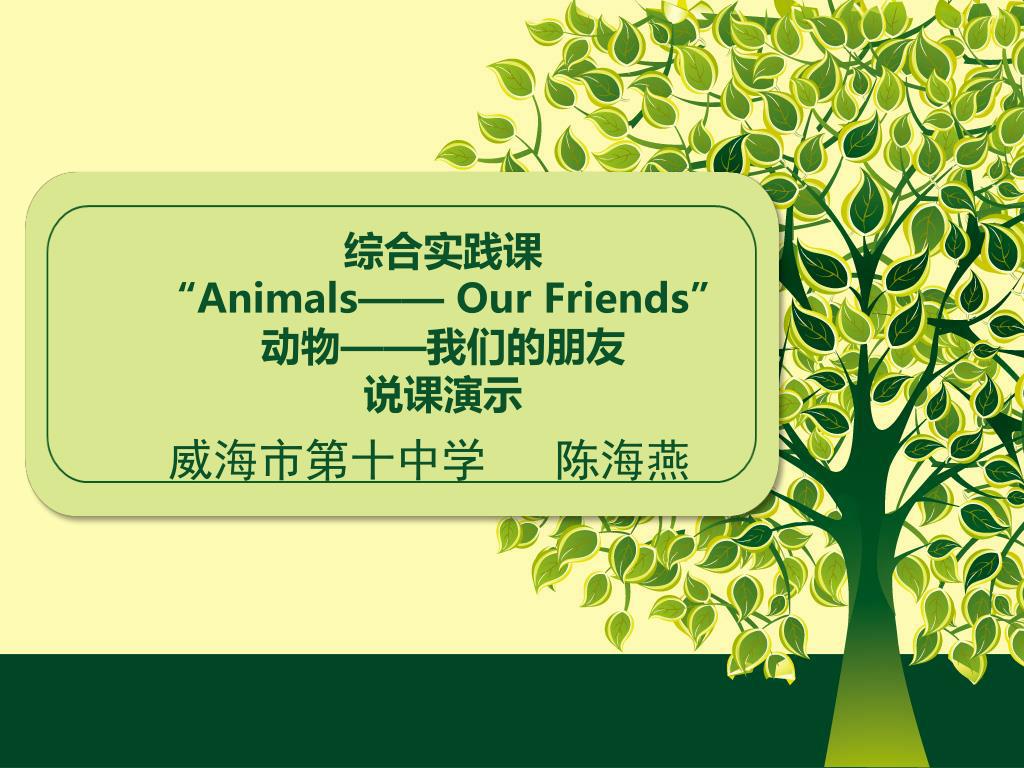 综合实践课
“Animals—— Our Friends”
动物——我们的朋友
说课演示

威海市第十中学　陈海燕